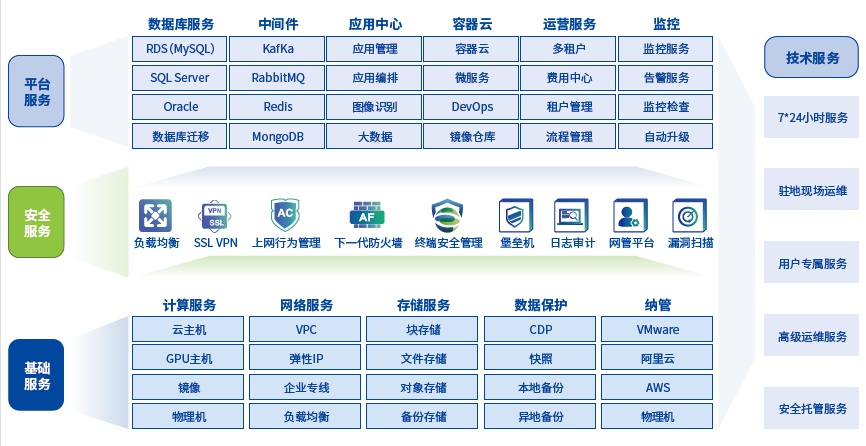 平台服务

| 数据库服务 | 中间件 | 应用中心 | 容器云 | 运营服务 | 监控 |
|---|---|---|---|---|---|
| RDS (MySQL) | KafKa | 应用管理 | 容器云 | 多租户 | 监控服务 |
| SQL Server | RabbitMQ | 应用编排 | 微服务 | 费用中心 | 告警服务 |
| Oracle | Redis | 图像识别 | DevOps | 租户管理 | 监控检查 |
| 数据库迁移 | MongoDB | 大数据 | 镜像仓库 | 流程管理 | 自动升级 |

安全服务

VPN SSL AC AF

负载均衡 SSL VPN 上网行为管理 下一代防火墙 终端安全管理 堡垒机 日志审计 网管平台 漏洞扫描

基础服务

| 计算服务 | 网络服务 | 存储服务 | 数据保护 | 纳管 |
|---|---|---|---|---|
| 云主机 | VPC | 块存储 | CDP | VMware |
| GPU主机 | 弹性IP | 文件存储 | 快照 | 阿里云 |
| 镜像 | 企业专线 | 对象存储 | 本地备份 | AWS |
| 物理机 | 负载均衡 | 备份存储 | 异地备份 | 物理机 |

技术服务

7*24小时服务

驻地现场运维

用户专属服务

高级运维服务

安全托管服务